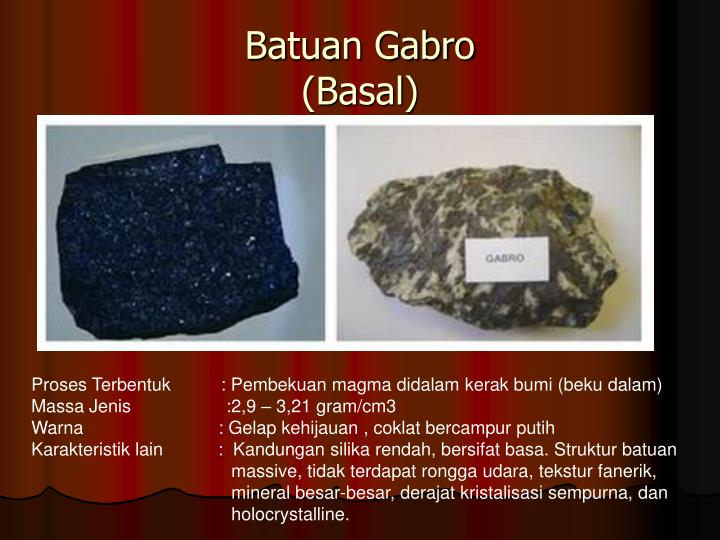 Batuan Gabro
(Basal)

GABRO

Proses Terbentuk : Pembekuan magma didalam kerak bumi (beku dalam)
Massa Jenis :2,9 – 3,21 gram/cm3
Warna : Gelap kehijauan , coklat bercampur putih
Karakteristik lain : Kandungan silika rendah, bersifat basa. Struktur batuan massive, tidak terdapat rongga udara, tekstur fanerik, mineral besar-besar, derajat kristalisasi sempurna, dan holocrystalline.